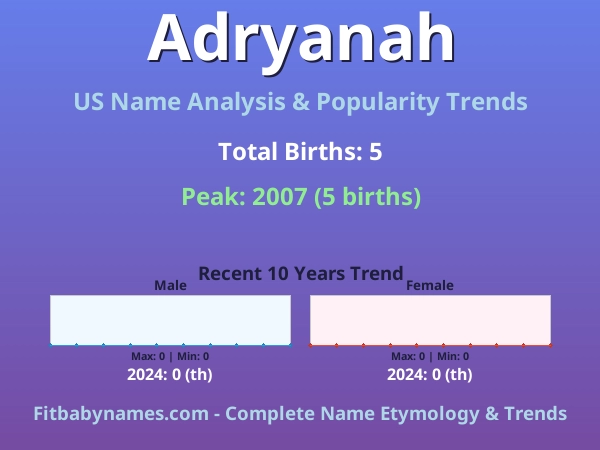 Adryanah

US Name Analysis & Popularity Trends

Total Births: 5

Peak: 2007 (5 births)

Recent 10 Years Trend

Male

Max: 0 | Min: 0

2024: 0 (th)

Female

Max: 0 | Min: 0

2024: 0 (th)

Fitbabynames.com - Complete Name Etymology & Trends